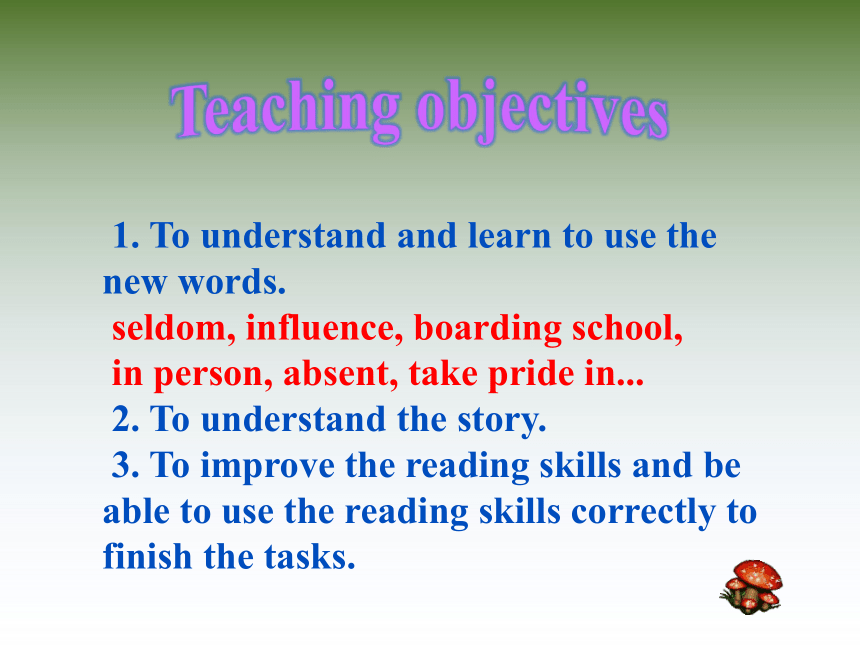 Teaching objectives

1. To understand and learn to use the new words.
seldom, influence, boarding school, in person, absent, take pride in...
2. To understand the story.
3. To improve the reading skills and be able to use the reading skills correctly to finish the tasks.